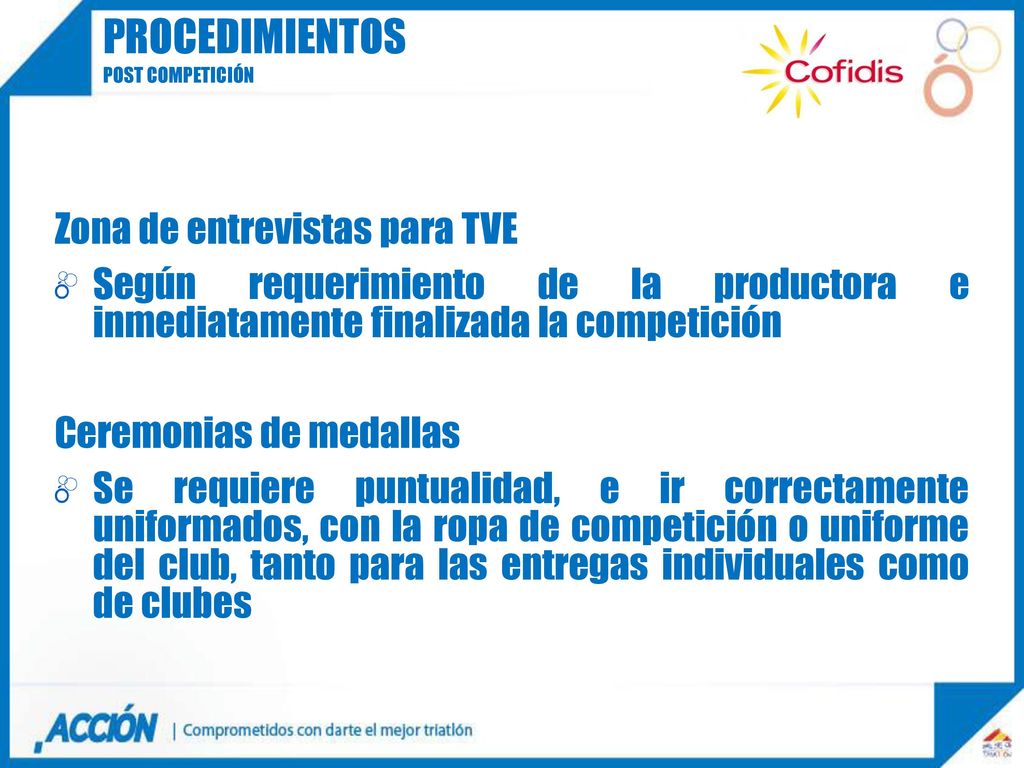 PROCEDIMIENTOS
POST COMPETICIÓN

Cofidis

Zona de entrevistas para TVE

Según requerimiento de la productora e inmediatamente finalizada la competición

Ceremonias de medallas

Se requiere puntualidad, e ir correctamente uniformados, con la ropa de competición o uniforme del club, tanto para las entregas individuales como de clubes

ACCIÓN | Comprometidos con darte el mejor triatlón